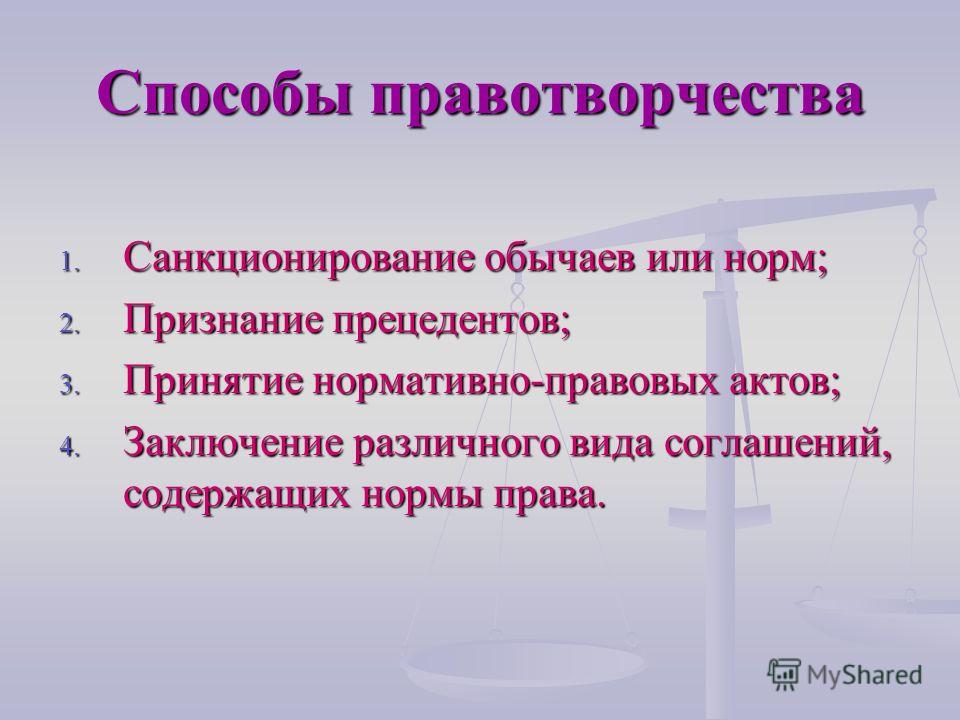 Способы правотворчества

1. Санкционирование обычаев или норм;
2. Признание прецедентов;
3. Принятие нормативно-правовых актов;
4. Заключение различного вида соглашений, содержащих нормы права.

MyShared